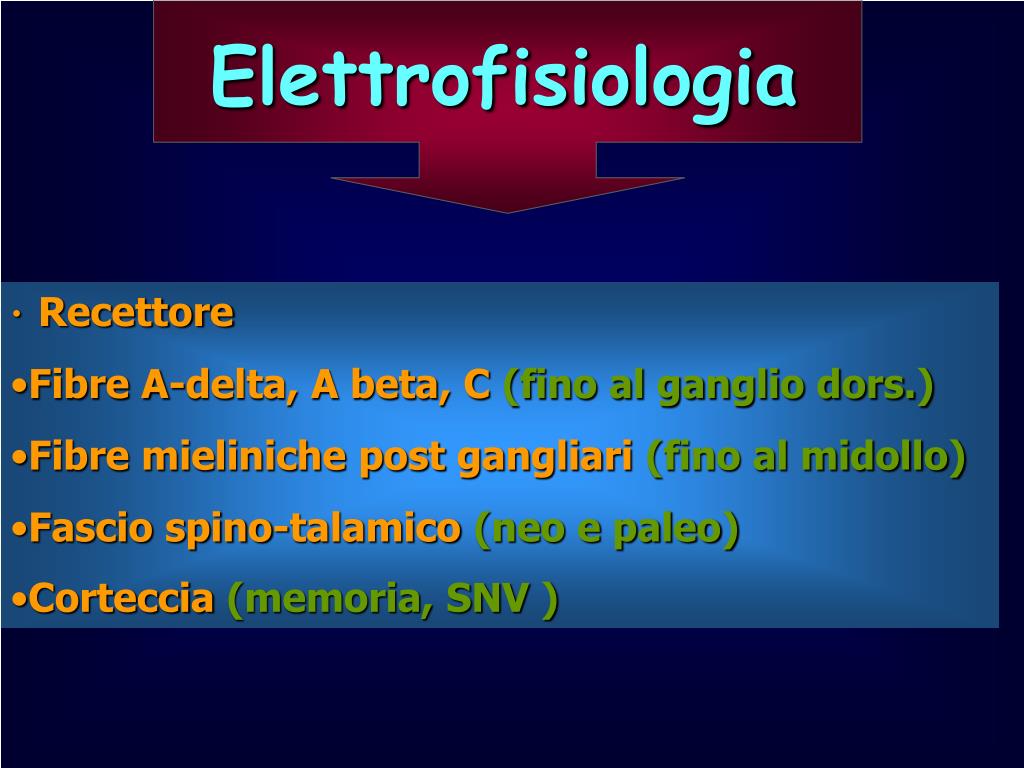 Elettrofisiologia

· Recettore

•Fibre A-delta, A beta, C (fino al ganglio dors.)

•Fibre mieliniche post gangliari (fino al midollo)

•Fascio spino-talamico (neo e paleo)

•Corteccia (memoria, SNV )